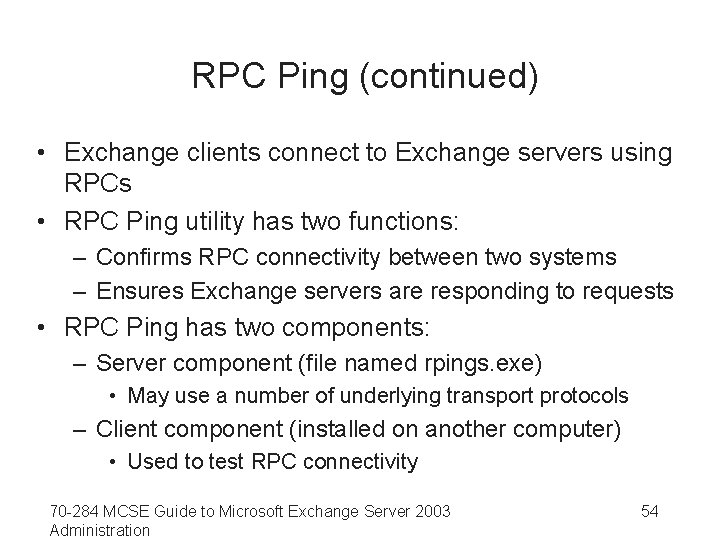 RPC Ping (continued)

• Exchange clients connect to Exchange servers using RPCs
• RPC Ping utility has two functions:
 – Confirms RPC connectivity between two systems
 – Ensures Exchange servers are responding to requests
• RPC Ping has two components:
 – Server component (file named rpings.exe)
  • May use a number of underlying transport protocols
 – Client component (installed on another computer)
  • Used to test RPC connectivity

70-284 MCSE Guide to Microsoft Exchange Server 2003 Administration

54